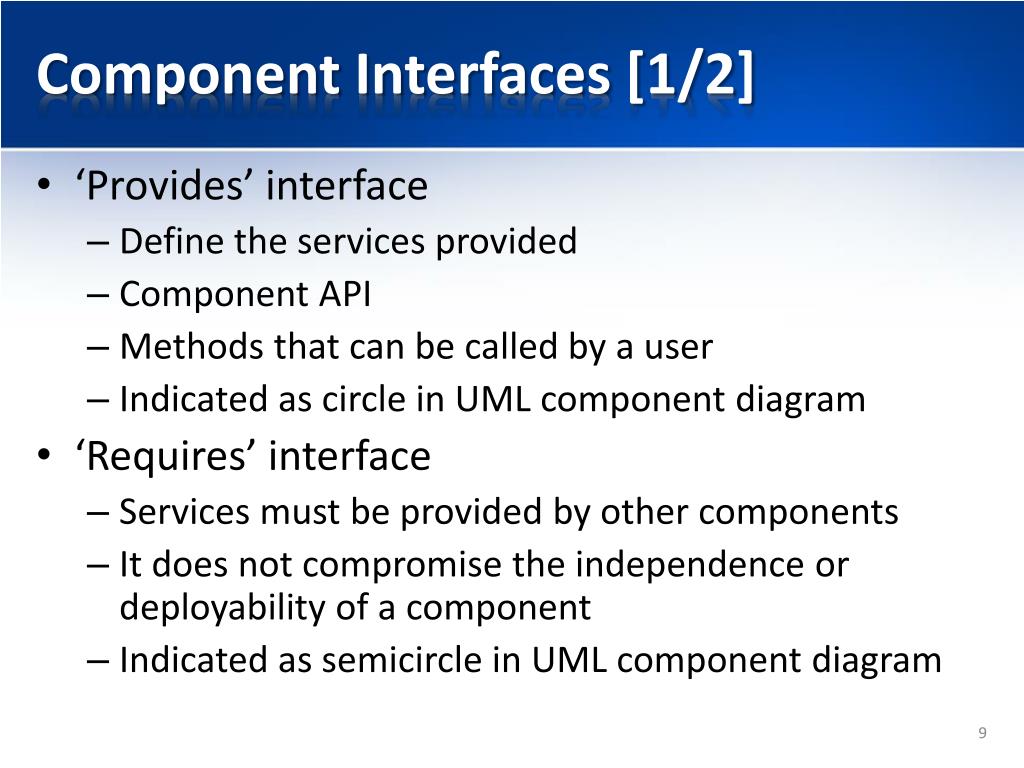 Component Interfaces [1/2]

• ‘Provides’ interface
– Define the services provided
– Component API
– Methods that can be called by a user
– Indicated as circle in UML component diagram

• ‘Requires’ interface
– Services must be provided by other components
– It does not compromise the independence or deployability of a component
– Indicated as semicircle in UML component diagram

9